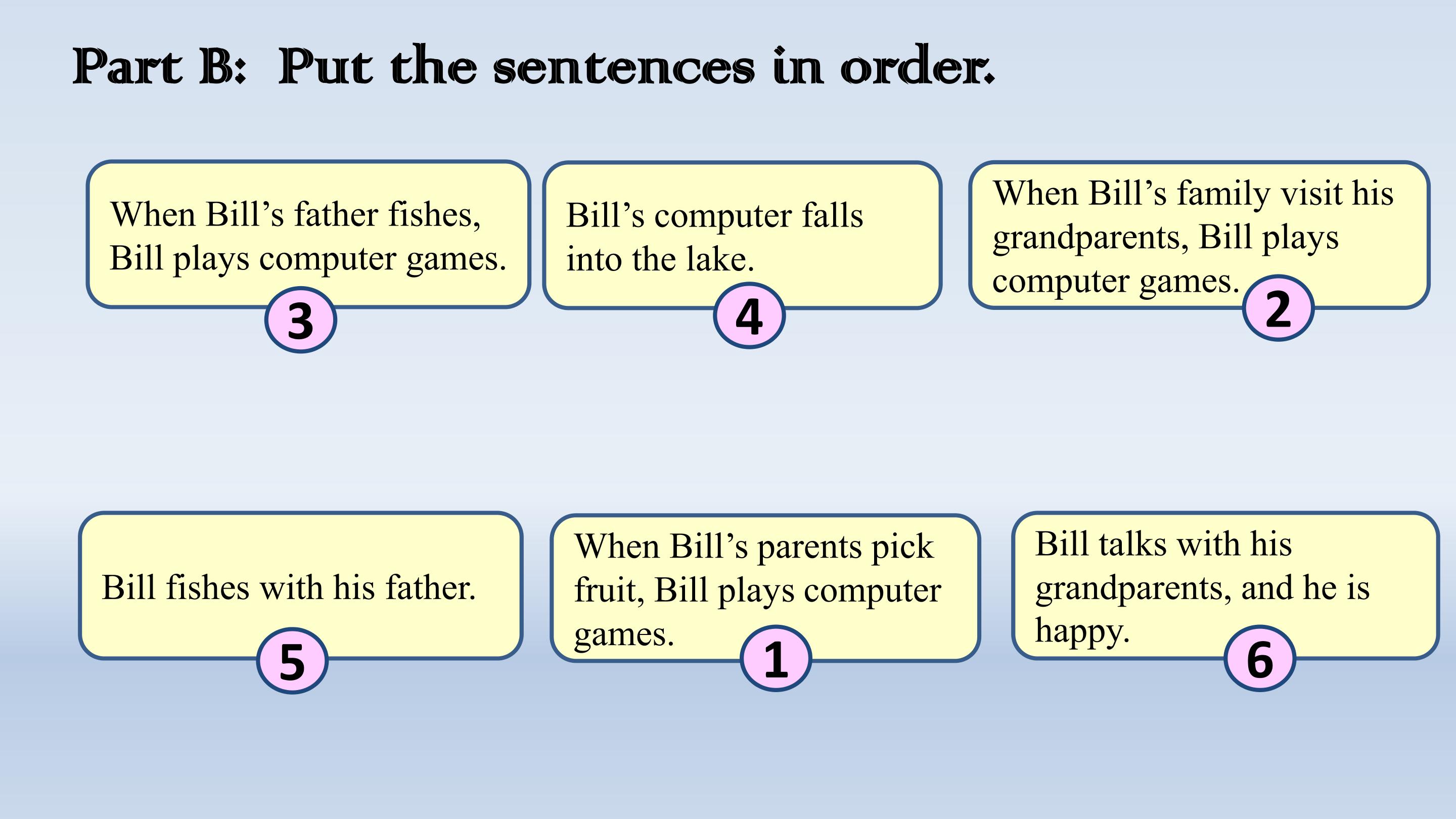 Part B: Put the sentences in order.

When Bill's father fishes, Bill plays computer games.

3

Bill's computer falls into the lake.

4

When Bill's family visit his grandparents, Bill plays computer games.

2

Bill fishes with his father.

5

When Bill's parents pick fruit, Bill plays computer games.

1

Bill talks with his grandparents, and he is happy.

6